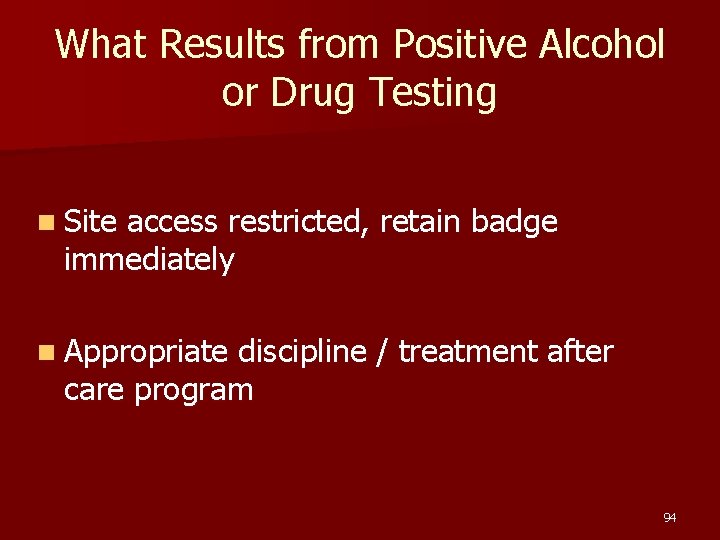 What Results from Positive Alcohol or Drug Testing

Site access restricted, retain badge immediately

Appropriate discipline / treatment after care program

94